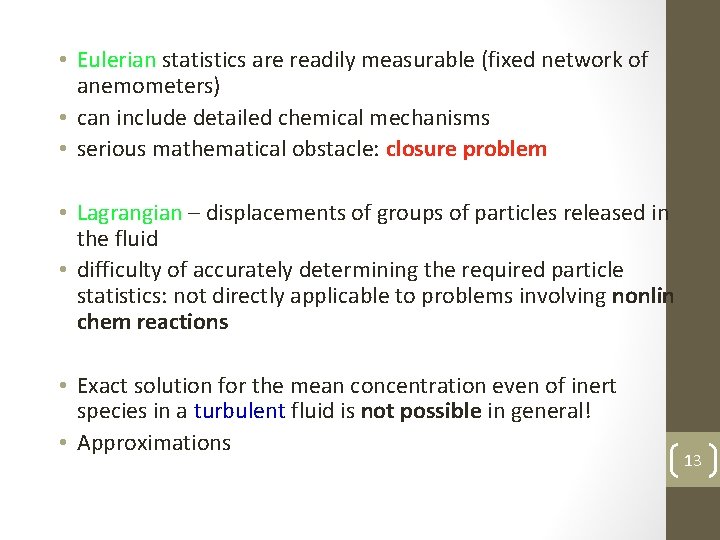 • Eulerian statistics are readily measurable (fixed network of anemometers)
• can include detailed chemical mechanisms
• serious mathematical obstacle: closure problem

• Lagrangian – displacements of groups of particles released in the fluid
• difficulty of accurately determining the required particle statistics: not directly applicable to problems involving nonlin chem reactions

• Exact solution for the mean concentration even of inert species in a turbulent fluid is not possible in general!
• Approximations

13